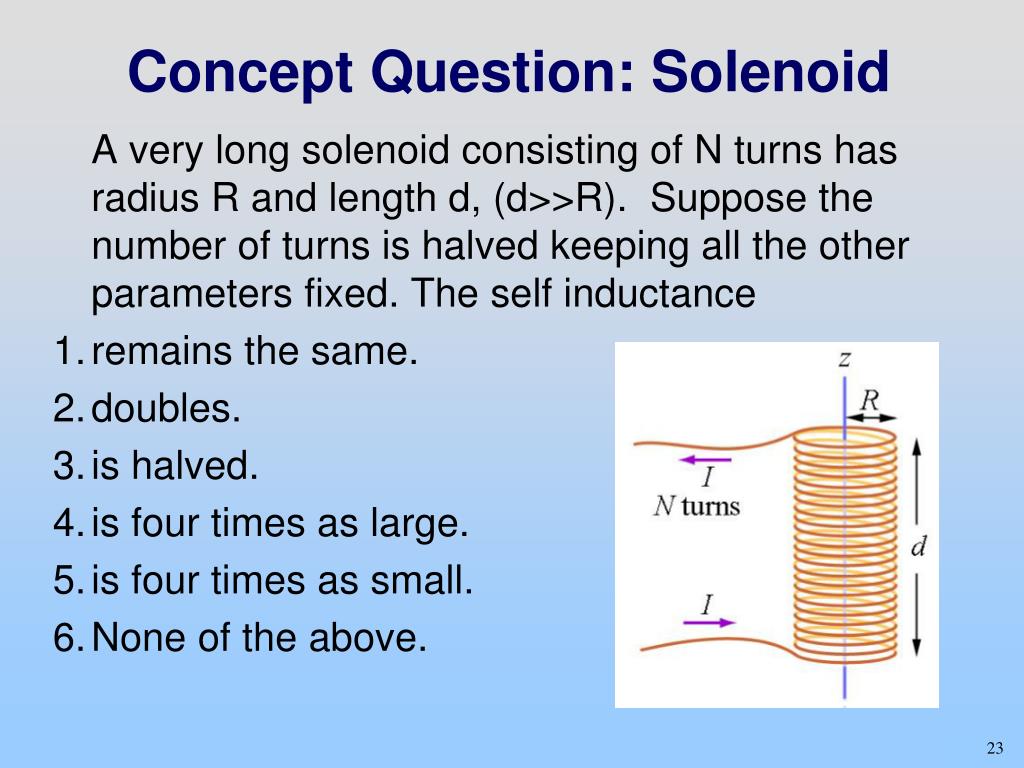 Concept Question: Solenoid

A very long solenoid consisting of N turns has radius R and length d, (d>>R). Suppose the number of turns is halved keeping all the other parameters fixed. The self inductance

1. remains the same.
2. doubles.
3. is halved.
4. is four times as large.
5. is four times as small.
6. None of the above.

$z$
$R$
$I$
$N$ turns
$d$
$I$

23